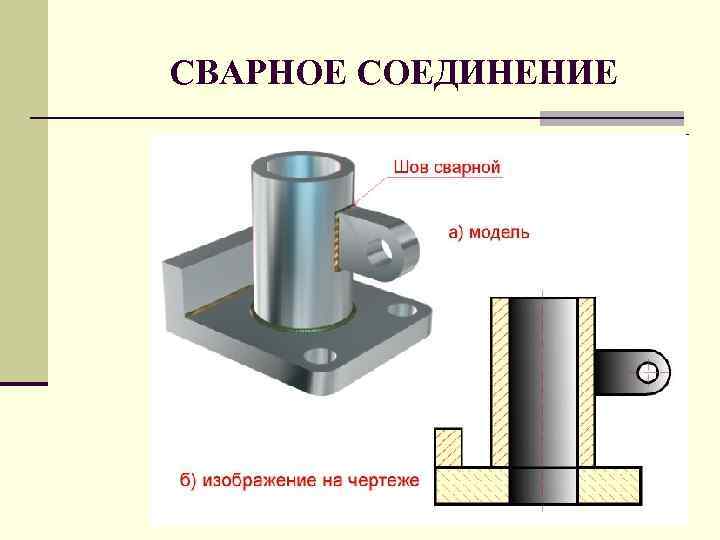 СВАРНОЕ СОЕДИНЕНИЕ

Шов сварной

а) модель

б) изображение на чертеже